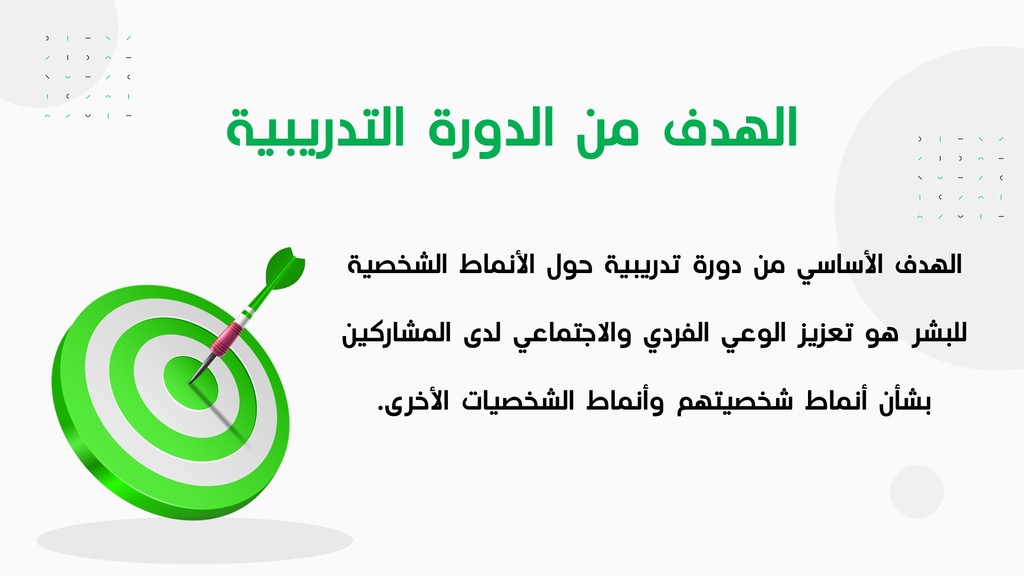 الهدف من الدورة التدريبية

الهدف الأساسي من دورة تدريبية حول الأنماط الشخصية للبشر هو تعزيز الوعي الفردي والاجتماعي لدى المشاركين بشأن أنماط شخصيتهم وأنماط الشخصيات الأخرى.